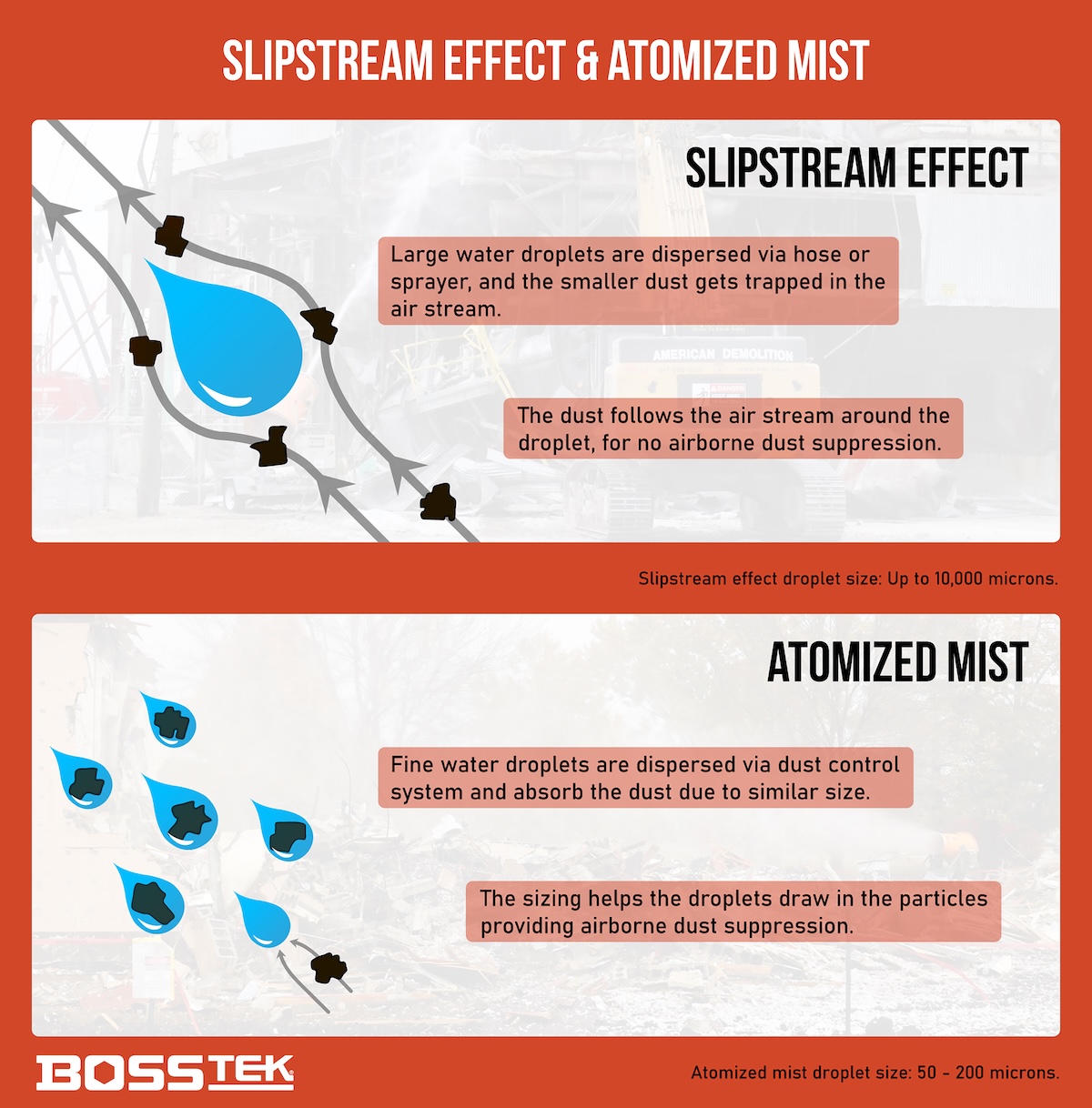 SLIPSTREAM EFFECT & ATOMIZED MIST

SLIPSTREAM EFFECT

Large water droplets are dispersed via hose or sprayer, and the smaller dust gets trapped in the air stream.

AMERICAN DEMOLITION

The dust follows the air stream around the droplet, for no airborne dust suppression.

Slipstream effect droplet size: Up to 10,000 microns.

ATOMIZED MIST

Fine water droplets are dispersed via dust control system and absorb the dust due to similar size.

The sizing helps the droplets draw in the particles providing airborne dust suppression.

BOSSTEK

Atomized mist droplet size: 50 - 200 microns.